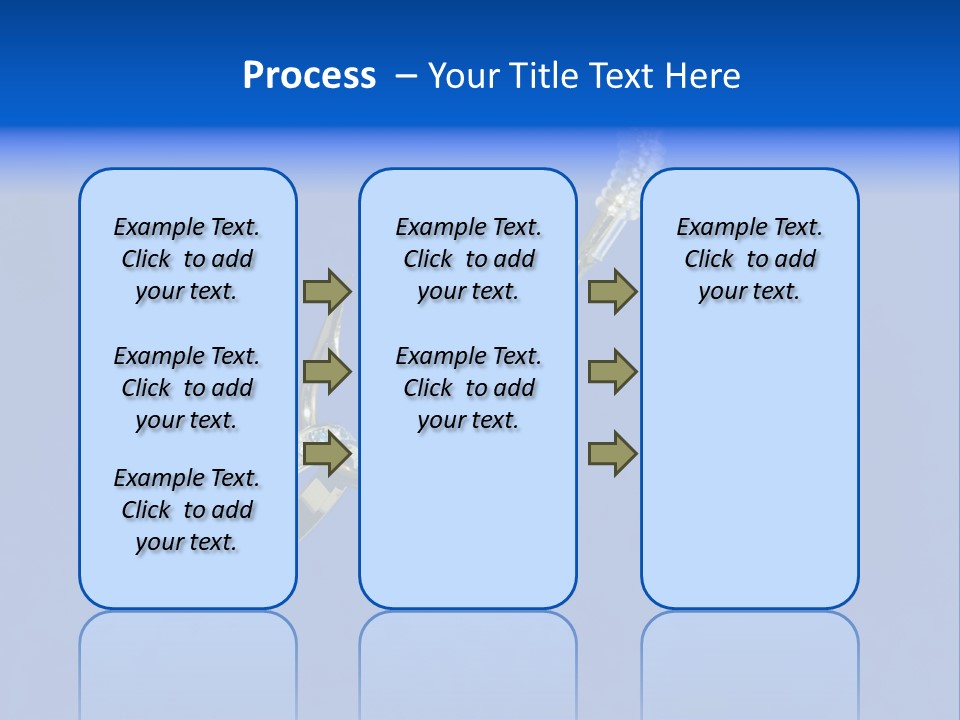 Process – Your Title Text Here

Example Text. Click to add your text.

Example Text. Click to add your text.

Example Text. Click to add your text.

Example Text. Click to add your text.

Example Text. Click to add your text.

Example Text. Click to add your text.